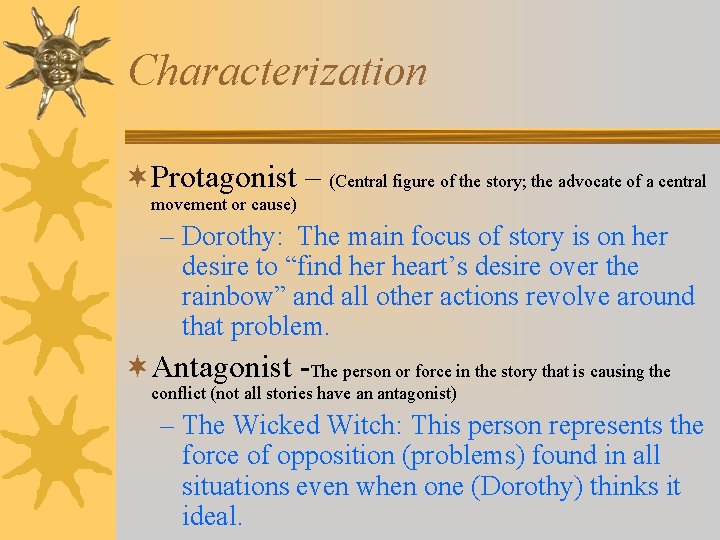 Characterization

Protagonist – (Central figure of the story; the advocate of a central movement or cause)

– Dorothy: The main focus of story is on her desire to “find her heart’s desire over the rainbow” and all other actions revolve around that problem.

Antagonist -The person or force in the story that is causing the conflict (not all stories have an antagonist)

– The Wicked Witch: This person represents the force of opposition (problems) found in all situations even when one (Dorothy) thinks it ideal.